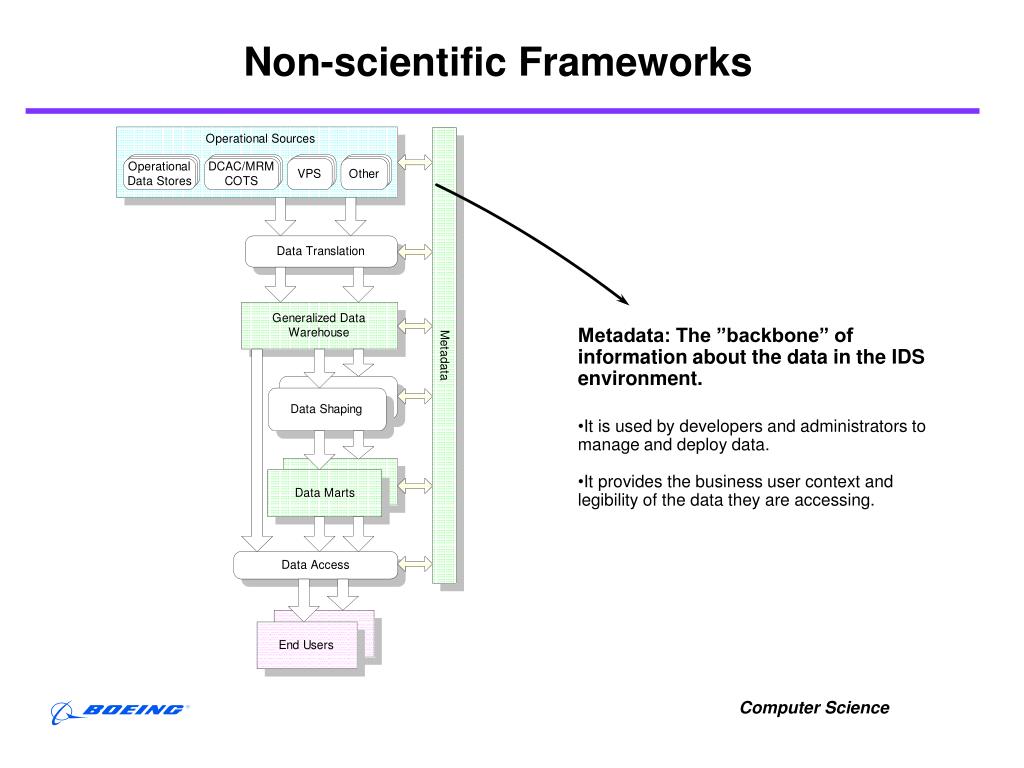 Non-scientific Frameworks

Operational Sources

Operational Data Stores

DCAC/MRM COTS

VPS

Other

Data Translation

Generalized Data Warehouse

Data Shaping

Data Marts

Data Access

End Users

Metadata

Metadata: The ”backbone” of information about the data in the IDS environment.

•It is used by developers and administrators to manage and deploy data.

•It provides the business user context and legibility of the data they are accessing.

BOEING

Computer Science